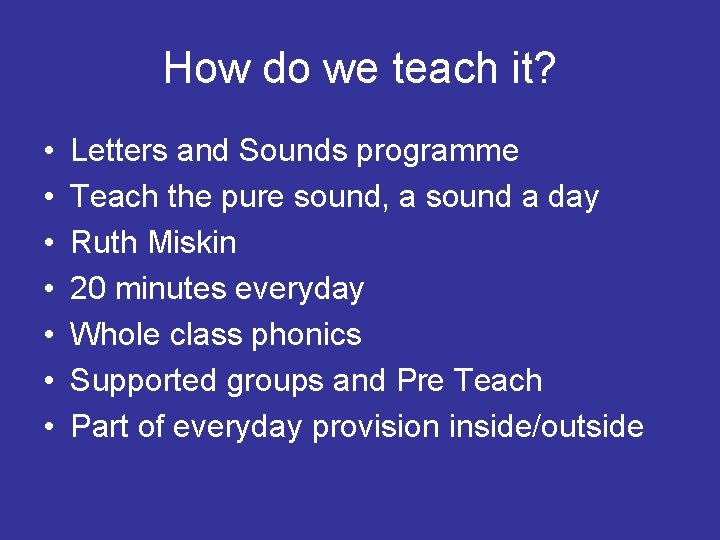 How do we teach it?

• Letters and Sounds programme
• Teach the pure sound, a sound a day
• Ruth Miskin
• 20 minutes everyday
• Whole class phonics
• Supported groups and Pre Teach
• Part of everyday provision inside/outside